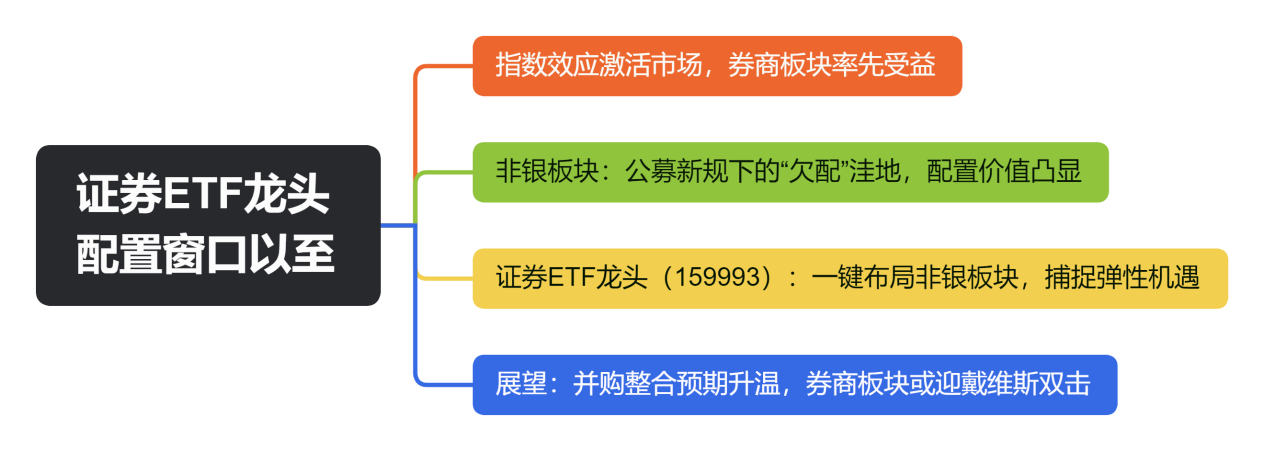 证券ETF龙头配置窗口以至

指数效应激活市场，券商板块率先受益

非银板块：公募新规下的“欠配”洼地，配置价值凸显

证券ETF龙头（159993）：一键布局非银板块，捕捉弹性机遇

展望：并购整合预期升温，券商板块或迎戴维斯双击